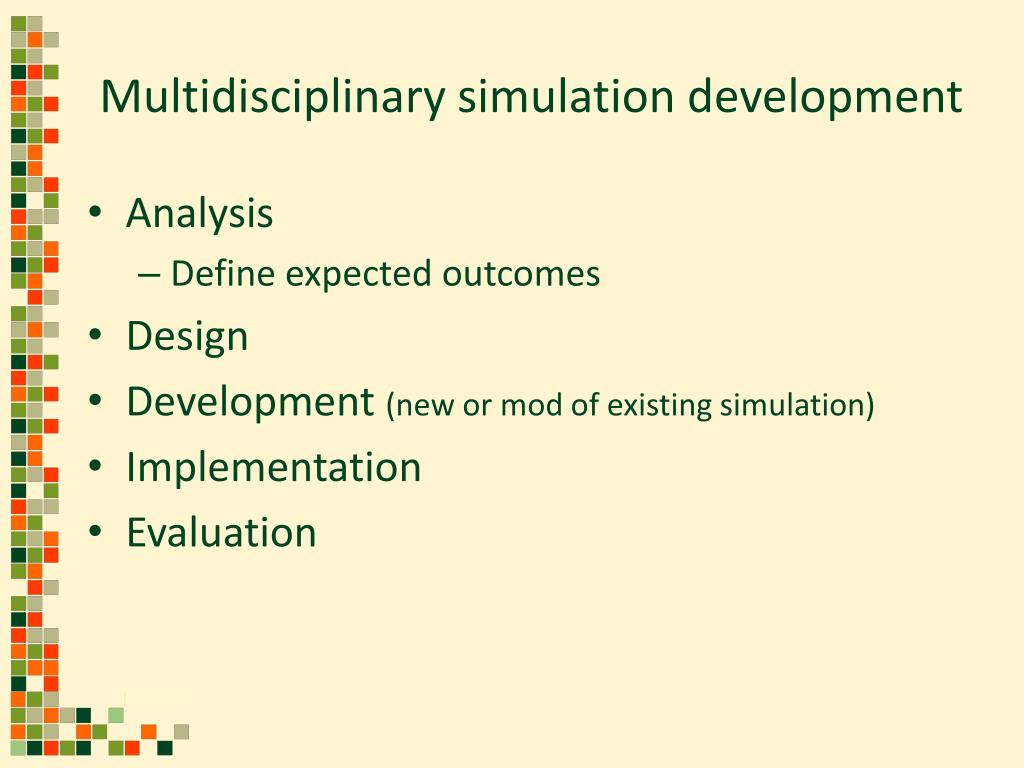 Multidisciplinary simulation development

• Analysis
  – Define expected outcomes
• Design
• Development (new or mod of existing simulation)
• Implementation
• Evaluation